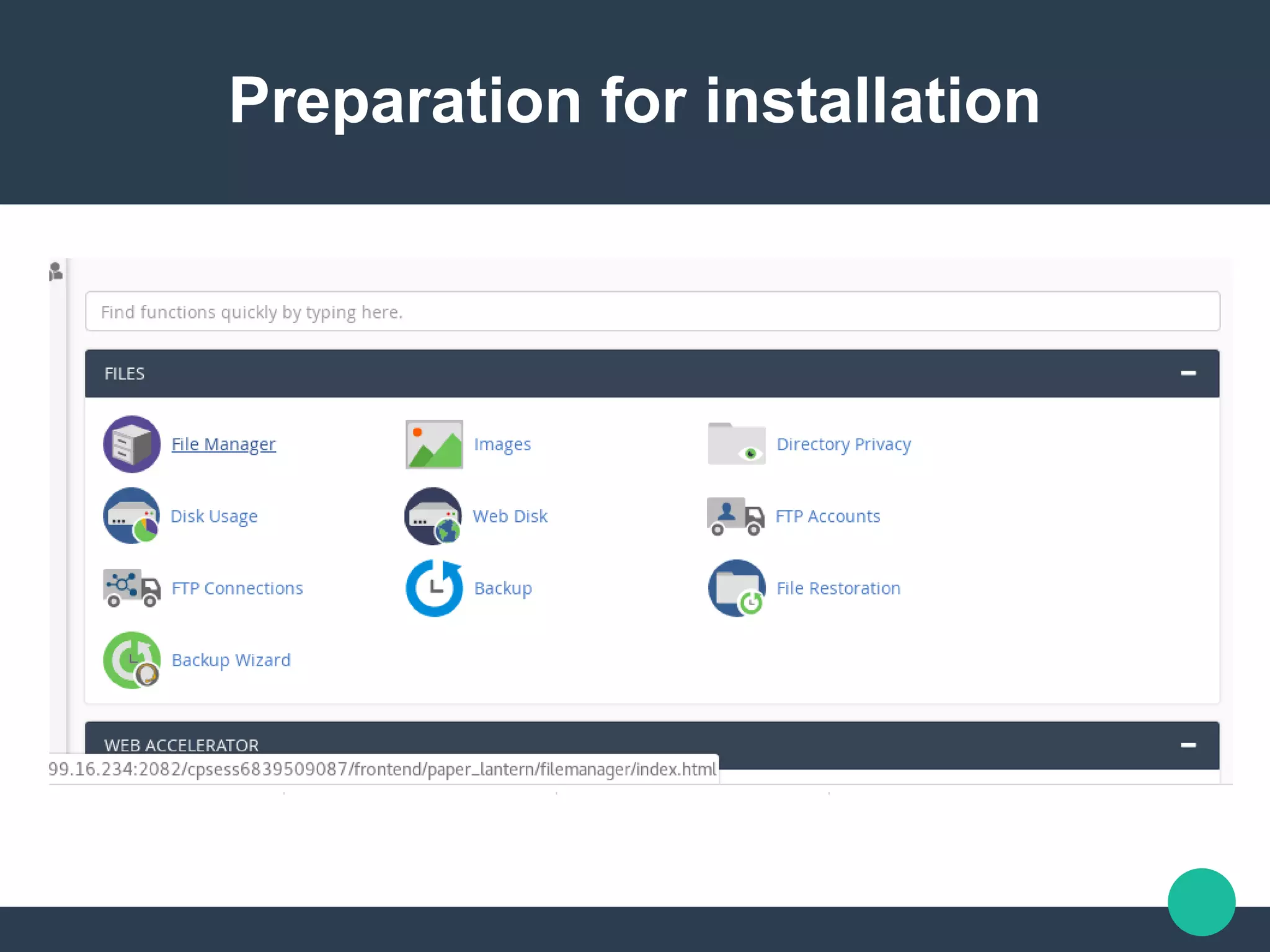 Preparation for installation

Find functions quickly by typing here.

FILES

File Manager
Images
Directory Privacy
Disk Usage
Web Disk
FTP Accounts
FTP Connections
Backup
File Restoration
Backup Wizard

WEB ACCELERATOR

99.16.234:2082/cpsess6839509087/frontend/paper_lantern/filemanager/index.html